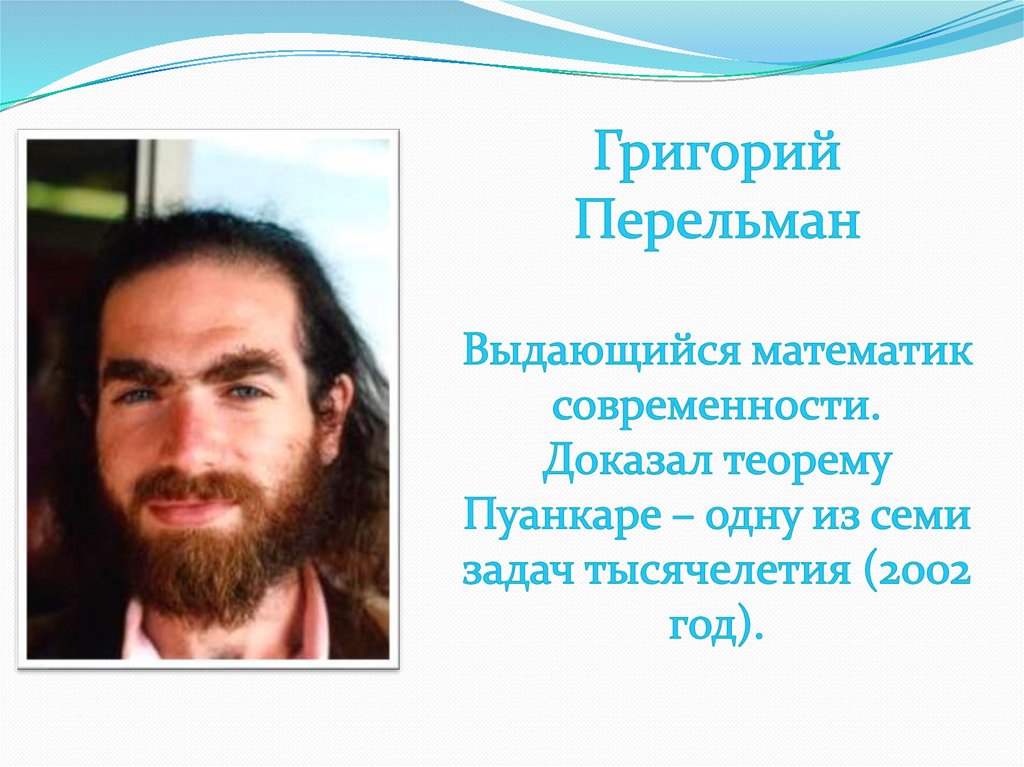 Григорий Перельман

Выдающийся математик современности. Доказал теорему Пуанкаре – одну из семи задач тысячелетия (2002 год).